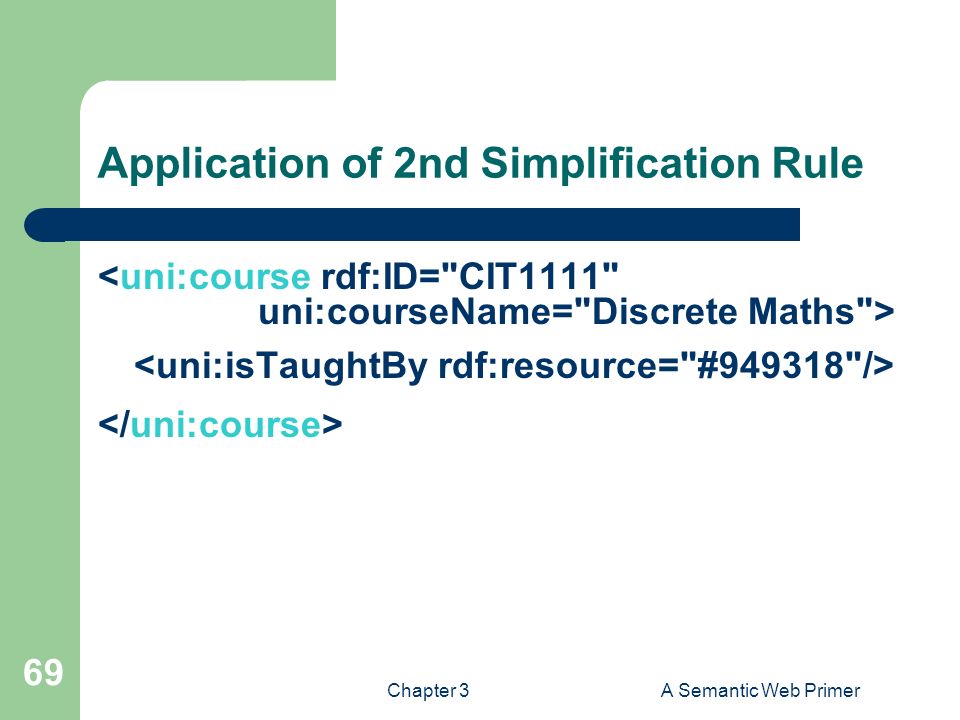 Application of 2nd Simplification Rule

<uni:course rdf:ID="CIT1111"
uni:courseName="Discrete Maths">

<uni:isTaughtBy rdf:resource="#949318"/>

</uni:course>

69

Chapter 3

A Semantic Web Primer